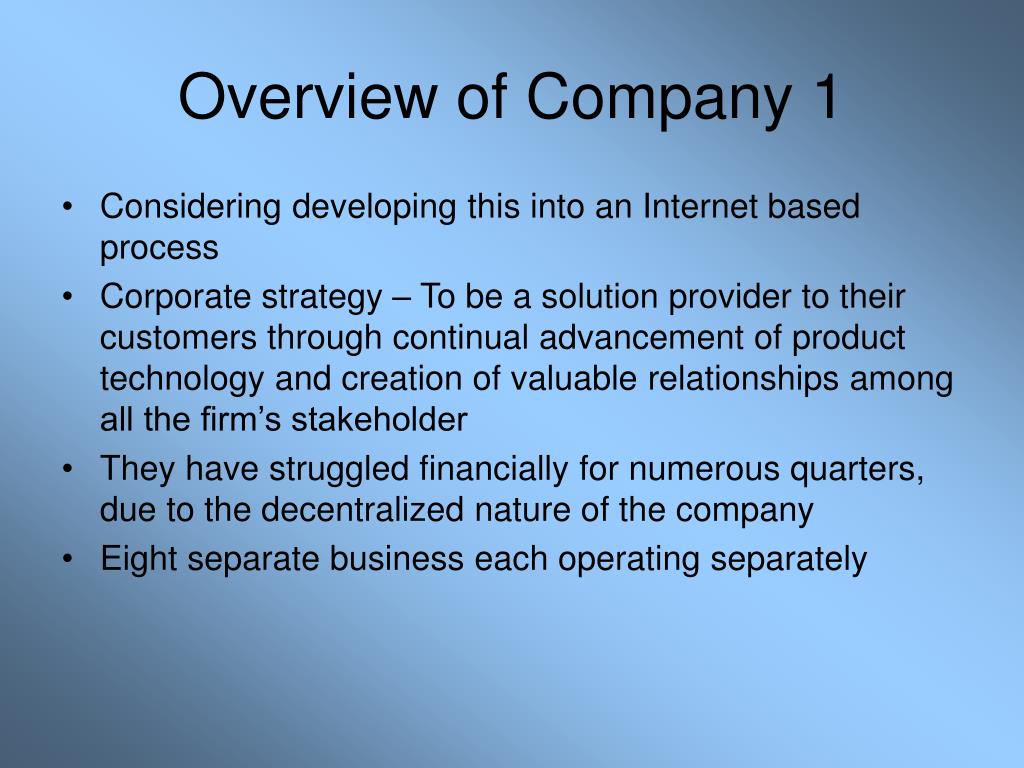 Overview of Company 1

• Considering developing this into an Internet based process
• Corporate strategy – To be a solution provider to their customers through continual advancement of product technology and creation of valuable relationships among all the firm’s stakeholder
• They have struggled financially for numerous quarters, due to the decentralized nature of the company
• Eight separate business each operating separately